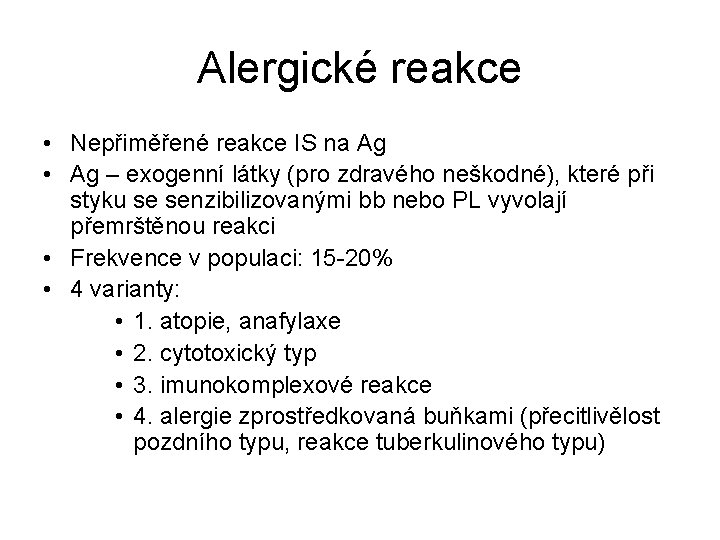 Alergické reakce

• Nepřiměřené reakce IS na Ag
• Ag – exogenní látky (pro zdravého neškodné), které při styku se senzibilizovanými bb nebo PL vyvolají přemrštěnou reakci
• Frekvence v populaci: 15-20%
• 4 varianty:
  • 1. atopie, anafylaxe
  • 2. cytotoxický typ
  • 3. imunokomplexové reakce
  • 4. alergie zprostředkovaná buňkami (přecitlivělost pozdního typu, reakce tuberkulinového typu)